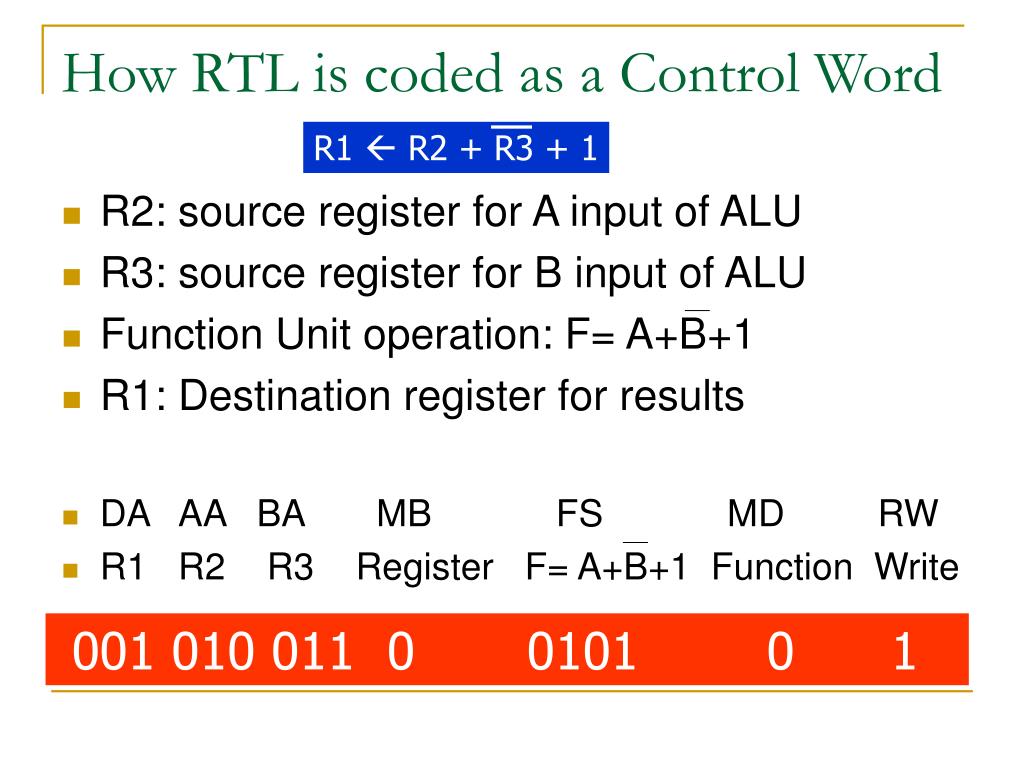 How RTL is coded as a Control Word

$R1 \leftarrow R2 + \overline{R3} + 1$

- R2: source register for A input of ALU
- R3: source register for B input of ALU
- Function Unit operation: $F= A+\overline{B}+1$
- R1: Destination register for results

- DA AA BA MB FS MD RW
- R1 R2 R3 Register $F= A+\overline{B}+1$ Function Write

001 010 011 0 0101 0 1